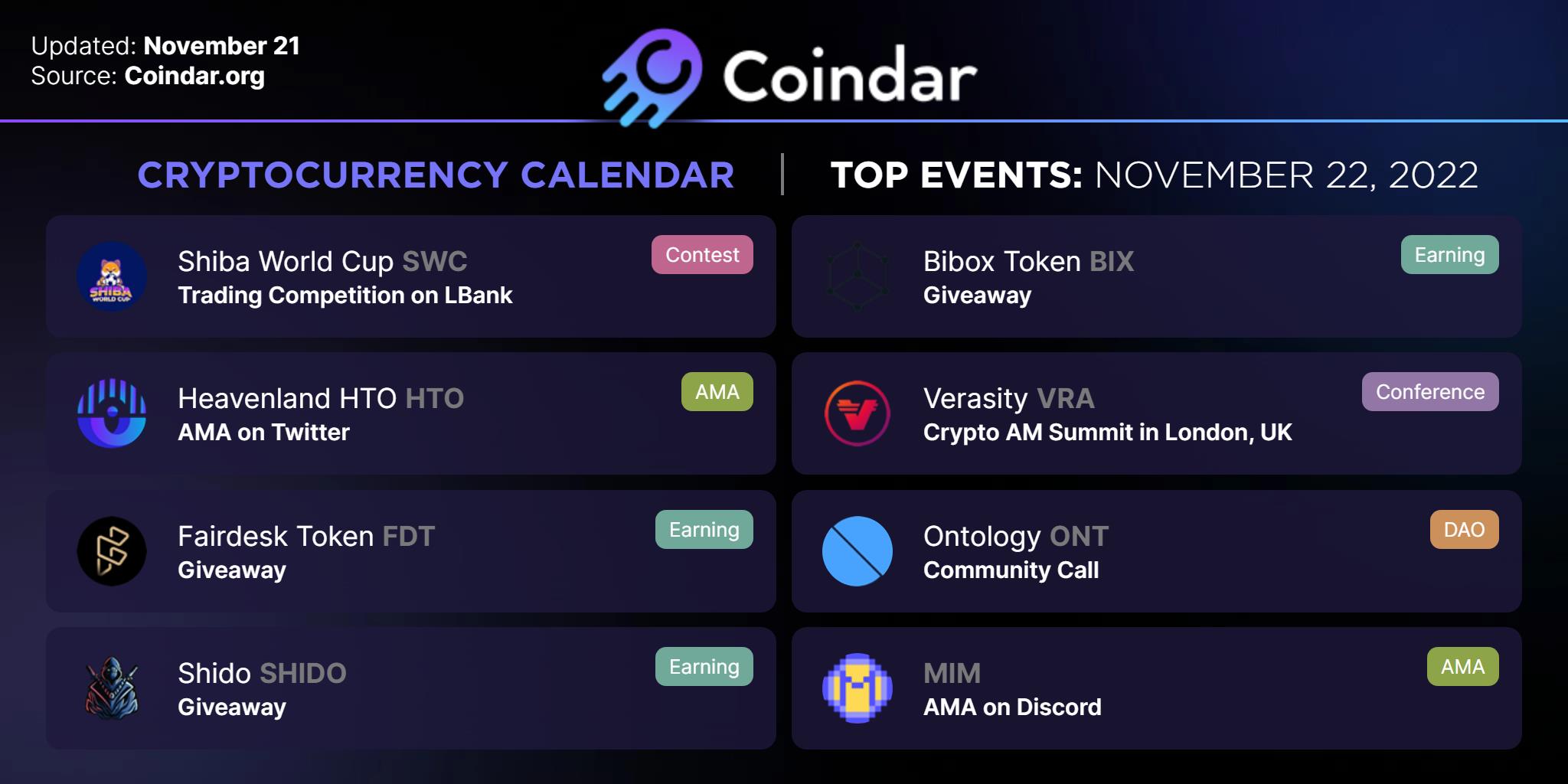 Updated: November 21
Source: Coindar.org

Coindar

CRYPTOCURRENCY CALENDAR | TOP EVENTS: NOVEMBER 22, 2022

SHIBA WORLD CUP

Shiba World Cup SWC
Trading Competition on LBank
Contest

Heavenland HTO HTO
AMA on Twitter
AMA

Fairdesk Token FDT
Giveaway
Earning

Shido SHIDO
Giveaway
Earning

Bibox Token BIX
Giveaway
Earning

Verasity VRA
Crypto AM Summit in London, UK
Conference

Ontology ONT
Community Call
DAO

MIM
AMA on Discord
AMA